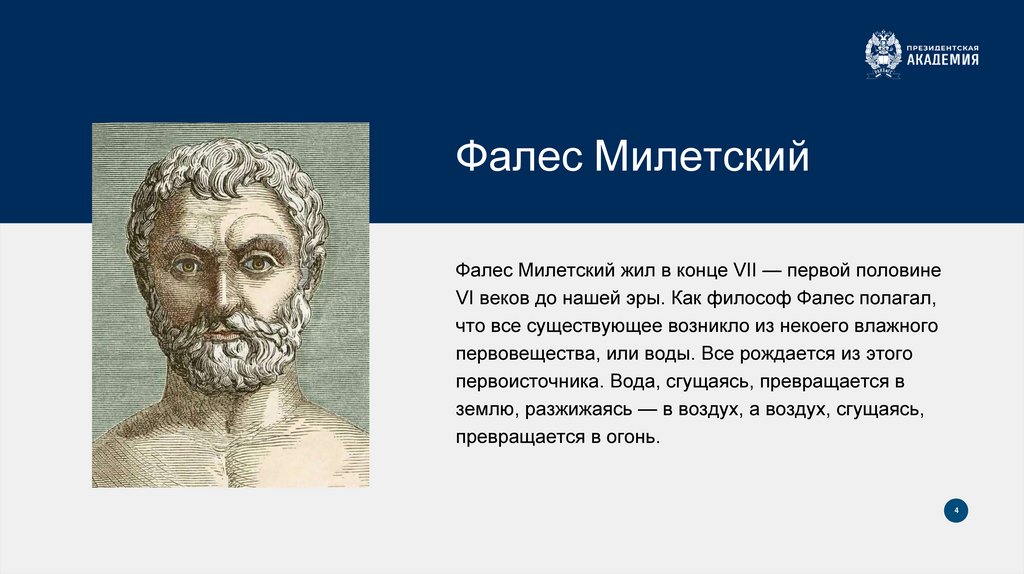 ПРЕЗИДЕНТСКАЯ
АКАДЕМИЯ

Фалес Милетский

Фалес Милетский жил в конце VII — первой половине VI веков до нашей эры. Как философ Фалес полагал, что все существующее возникло из некоего влажного первовещества, или воды. Все рождается из этого первоисточника. Вода, сгущаясь, превращается в землю, разжижаясь — в воздух, а воздух, сгущаясь, превращается в огонь.

4